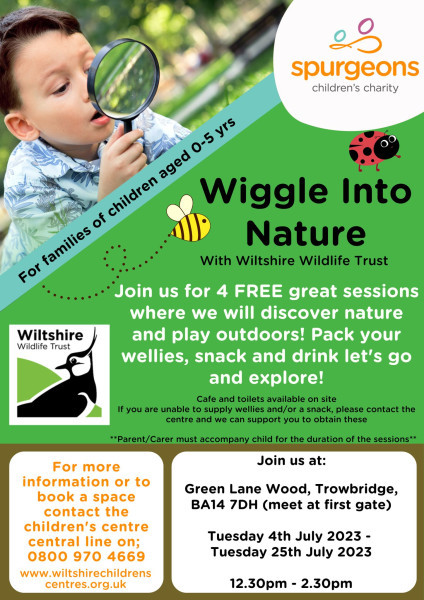 spurgeons
children's charity

For families of children aged 0-5 yrs

Wiggle Into Nature

With Wiltshire Wildlife Trust

Join us for 4 FREE great sessions where we will discover nature and play outdoors! Pack your wellies, snack and drink let's go and explore!

Wiltshire Wildlife Trust

Cafe and toilets available on site
If you are unable to supply wellies and/or a snack, please contact the centre and we can support you to obtain these

**Parent/Carer must accompany child for the duration of the sessions**

For more information or to book a space contact the children's centre central line on; 0800 970 4669

www.wiltshirechildrenscentres.org.uk

Join us at:

Green Lane Wood, Trowbridge, BA14 7DH (meet at first gate)

Tuesday 4th July 2023 - Tuesday 25th July 2023

12.30pm - 2.30pm